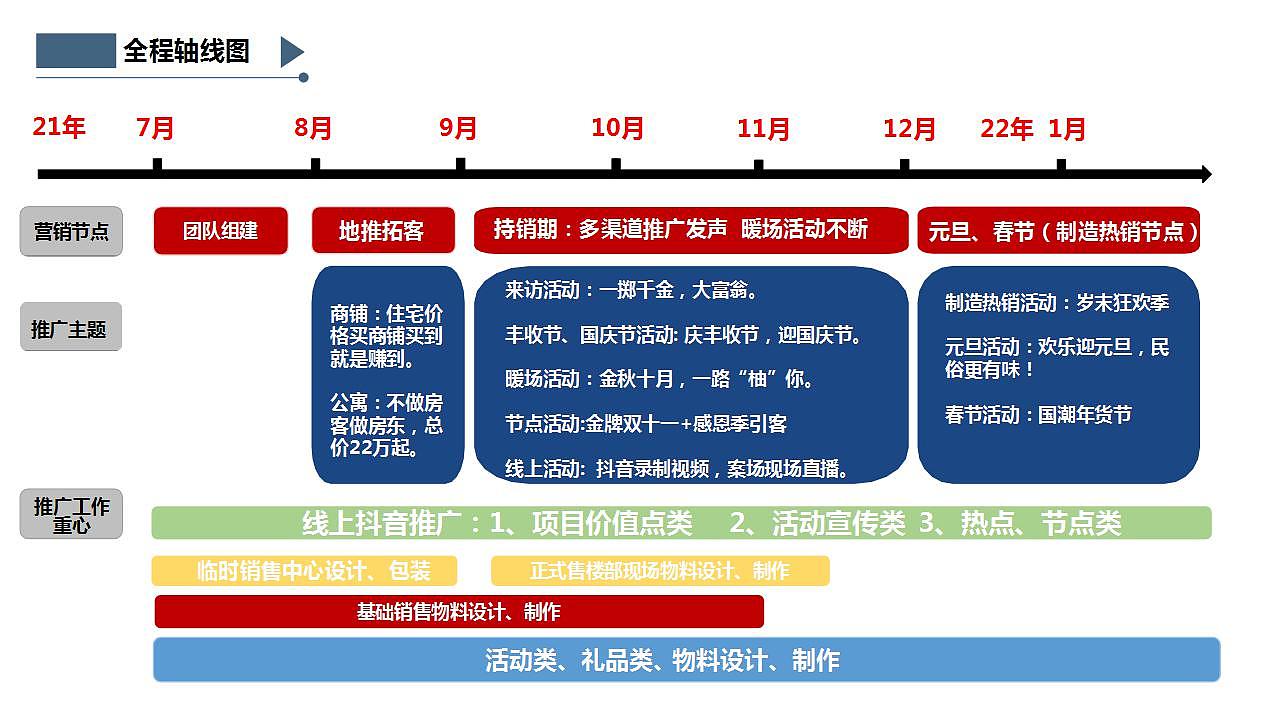 全程轴线图

21年 7月 8月 9月 10月 11月 12月 22年 1月

营销节点

团队组建

地推拓客

持销期：多渠道推广发声 暖场活动不断

元旦、春节（制造热销节点）

推广主题

商铺：住宅价格买商铺买到就是赚到。

公寓：不做房客做房东，总价22万起。

来访活动：一掷千金，大富翁。

丰收节、国庆节活动: 庆丰收节，迎国庆节。

暖场活动：金秋十月，一路“柚”你。

节点活动:金牌双十一+感恩季引客

线上活动: 抖音录制视频，案场现场直播。

制造热销活动：岁末狂欢季

元旦活动：欢乐迎元旦，民俗更有味！

春节活动：国潮年货节

推广工作重心

线上抖音推广：1、项目价值点类 2、活动宣传类 3、热点、节点类

临时销售中心设计、包装

正式售楼部现场物料设计、制作

基础销售物料设计、制作

活动类、礼品类、物料设计、制作